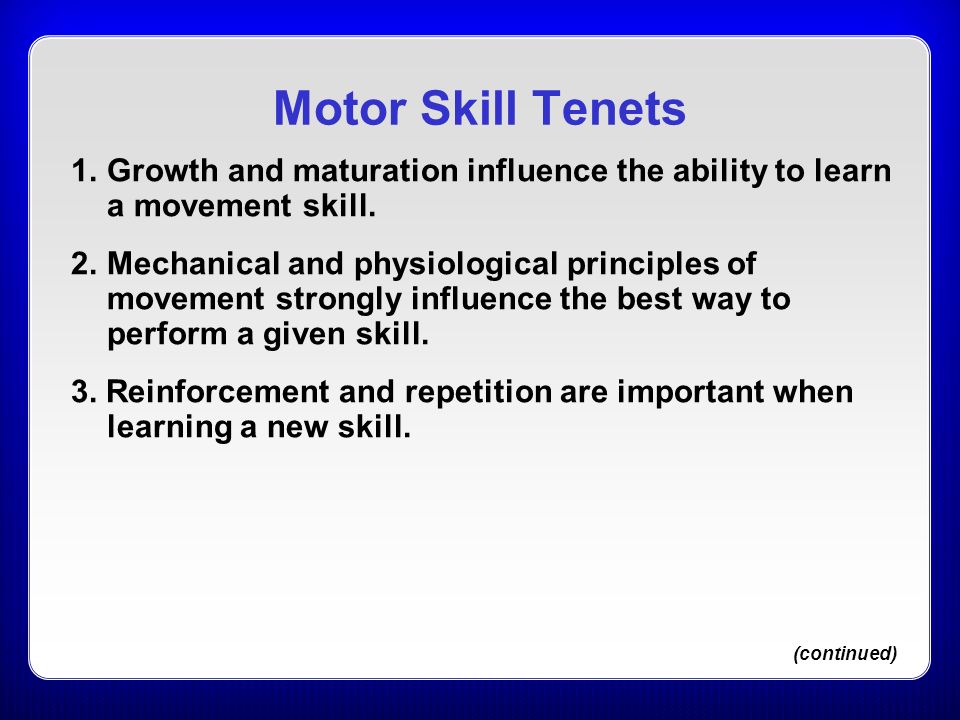 Motor Skill Tenets

1. Growth and maturation influence the ability to learn a movement skill.

2. Mechanical and physiological principles of movement strongly influence the best way to perform a given skill.

3. Reinforcement and repetition are important when learning a new skill.

(continued)